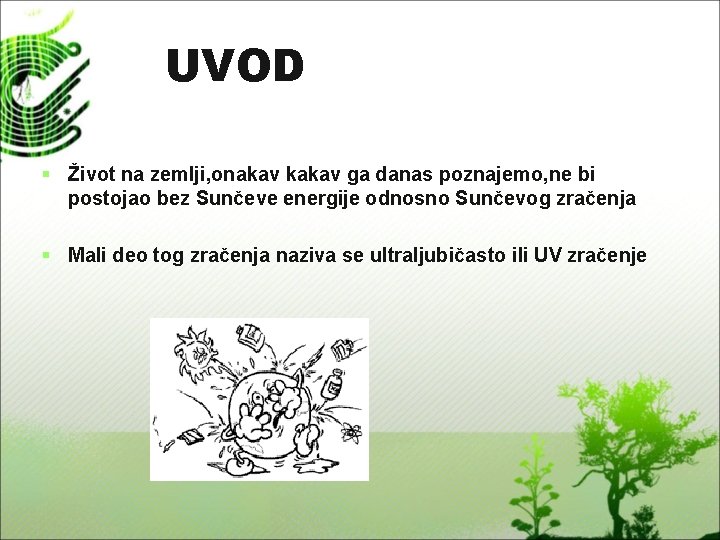 UVOD

Život na zemlji,onakav kakav ga danas poznajemo,ne bi postojao bez Sunčeve energije odnosno Sunčevog zračenja

Mali deo tog zračenja naziva se ultraljubičasto ili UV zračenje